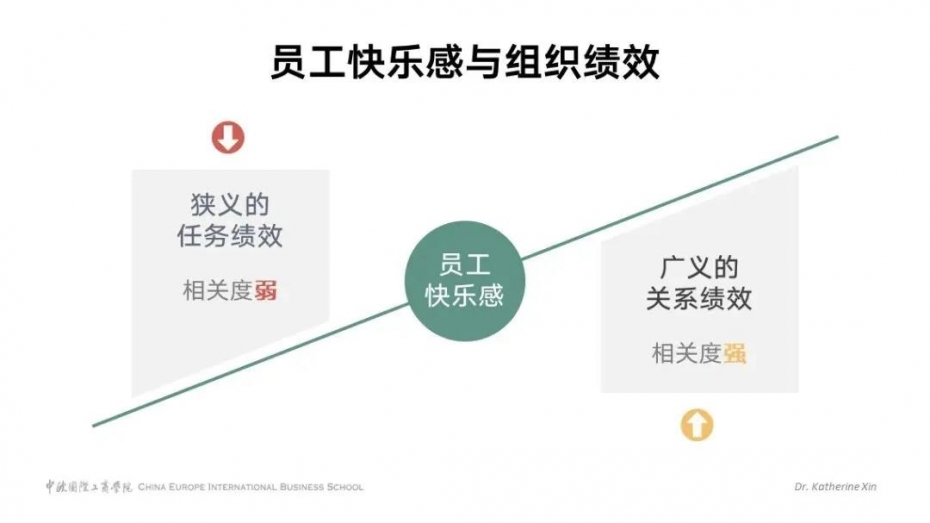 员工快乐感与组织绩效

狭义的
任务绩效

相关度弱

员工
快乐感

广义的
关系绩效

相关度强

中欧国际工商学院 CHINA EUROPE INTERNATIONAL BUSINESS SCHOOL

Dr. Katherine Xin